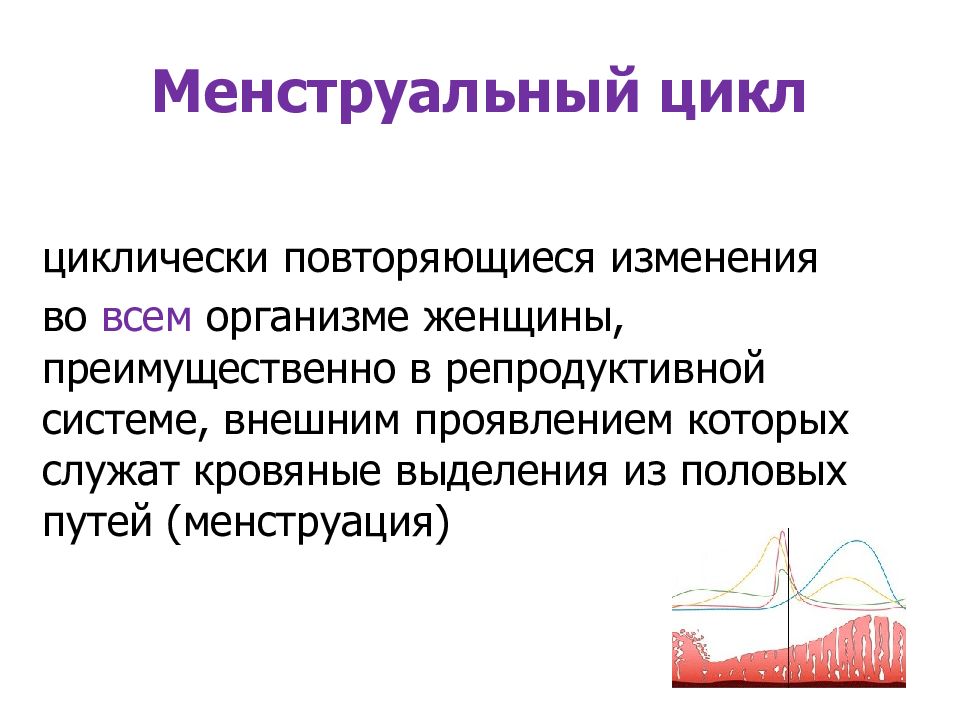 Менструальный цикл

циклически повторяющиеся изменения во всем организме женщины, преимущественно в репродуктивной системе, внешним проявлением которых служат кровяные выделения из половых путей (менструация)